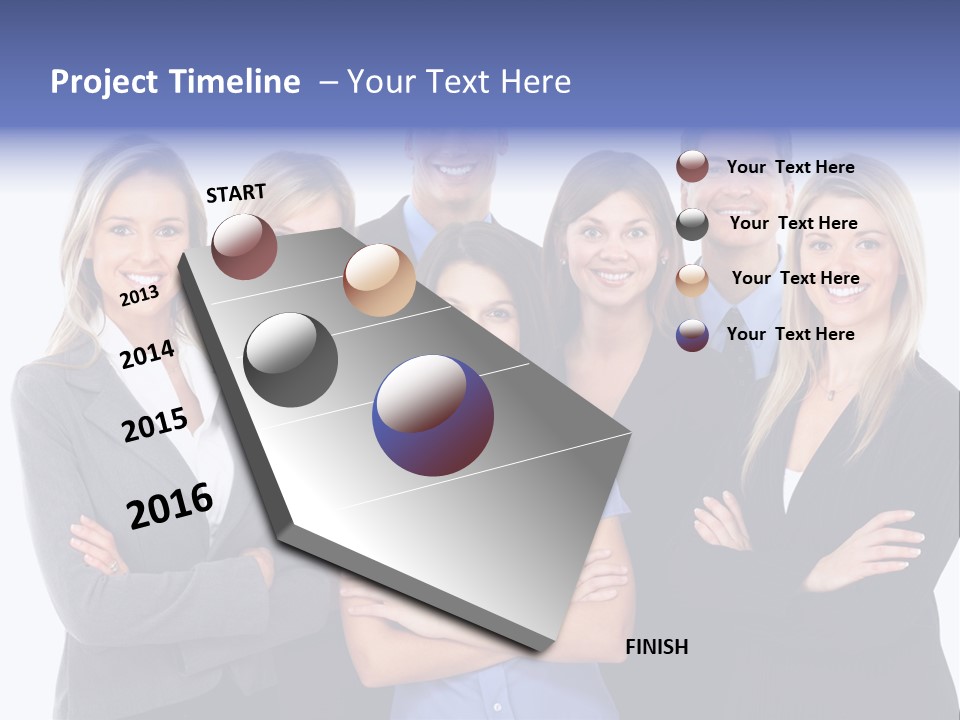 Project Timeline – Your Text Here

START

2013

2014

2015

2016

FINISH

Your Text Here

Your Text Here

Your Text Here

Your Text Here